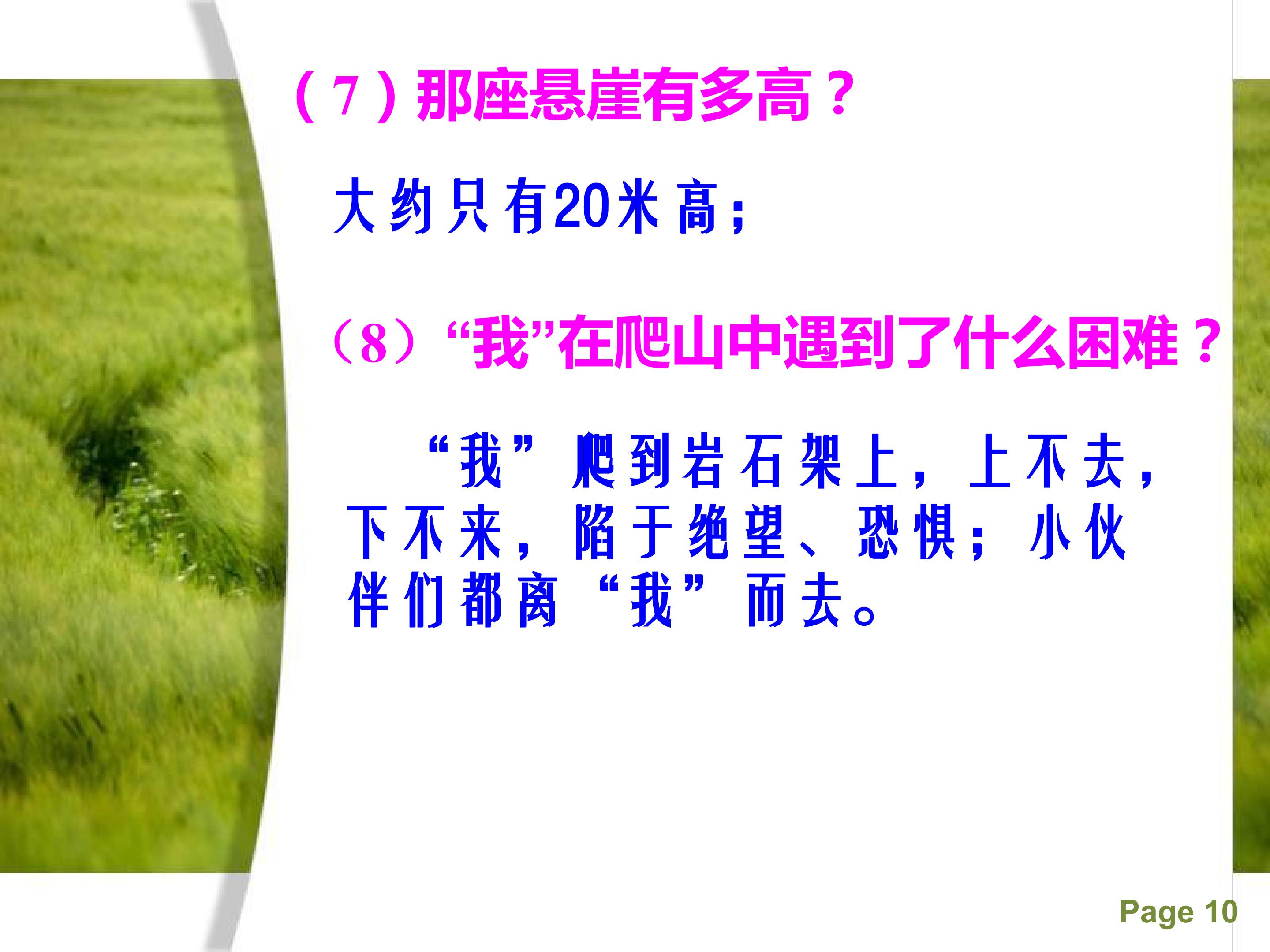 （7）那座悬崖有多高？

大约只有20米高；

（8）“我”在爬山中遇到了什么困难？

“我”爬到岩石架上，上不去，下不来，陷于绝望、恐惧；小伙伴们都离“我”而去。

Page 10